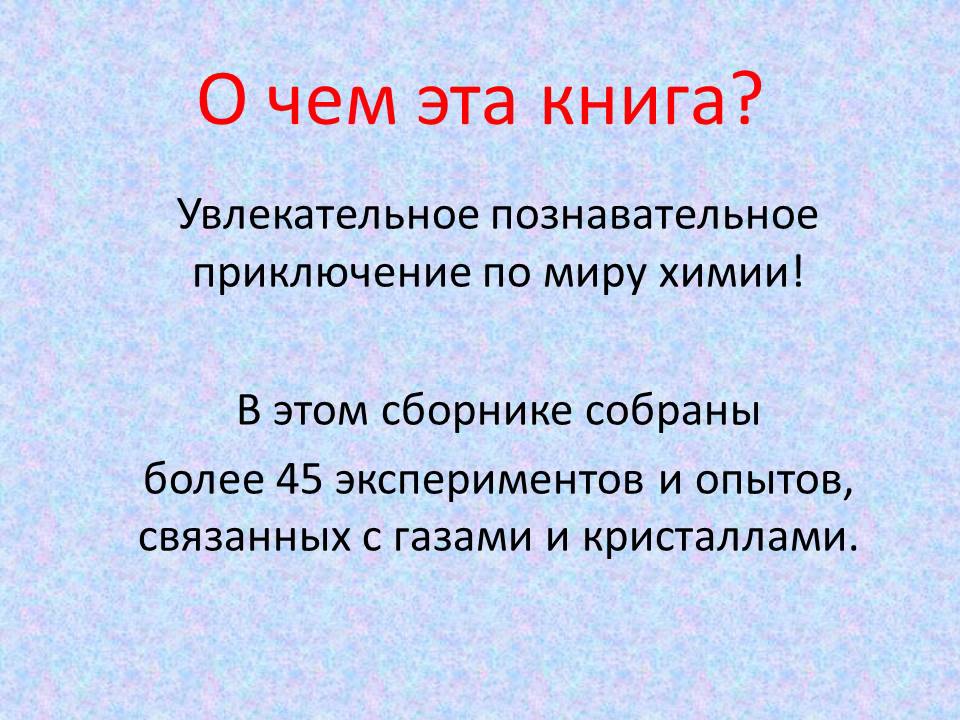 О чем эта книга?

Увлекательное познавательное приключение по миру химии!

В этом сборнике собраны

более 45 экспериментов и опытов, связанных с газами и кристаллами.